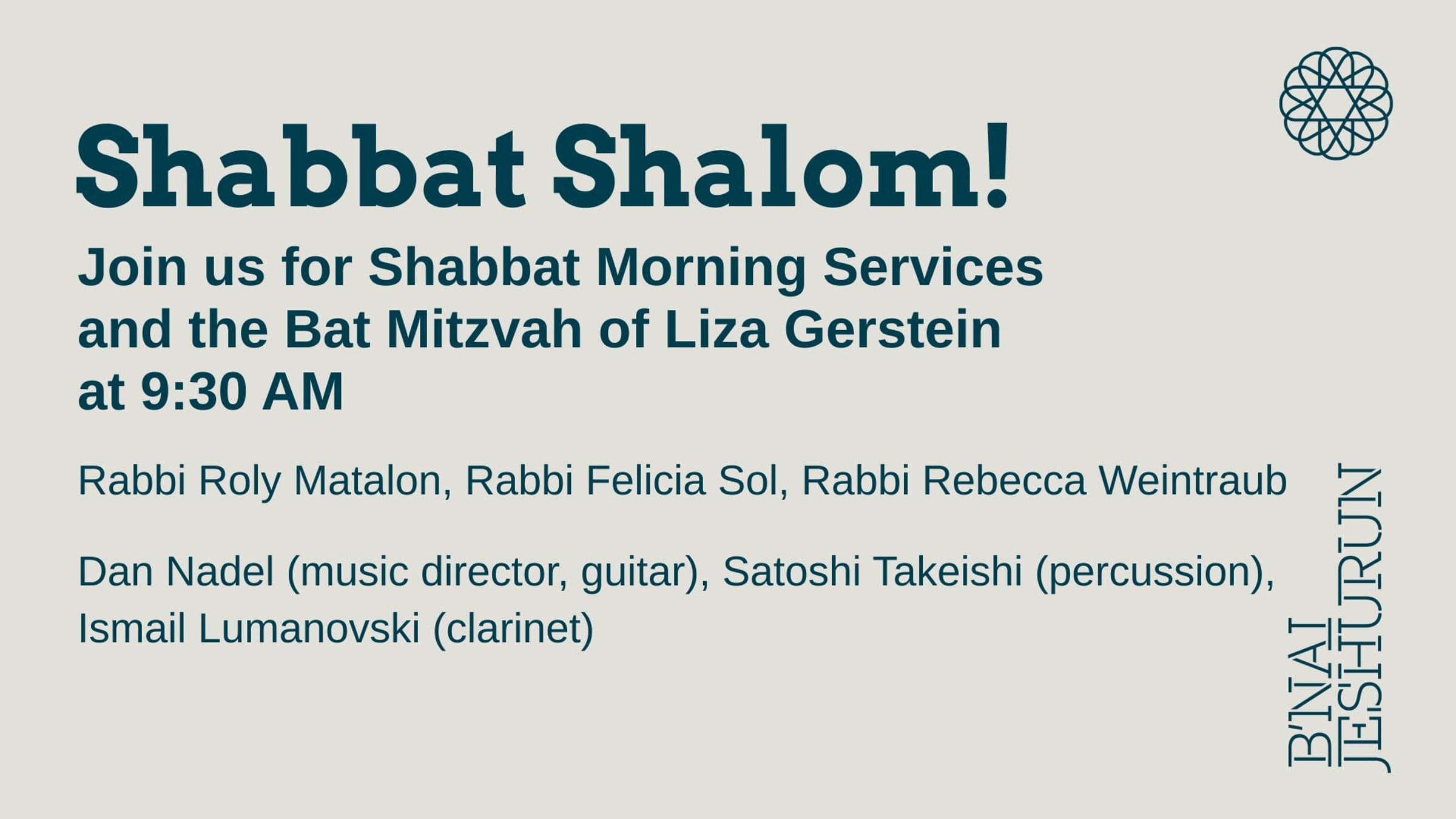 Shabbat Shalom!

Join us for Shabbat Morning Services and the Bat Mitzvah of Liza Gerstein at 9:30 AM

Rabbi Roly Matalon, Rabbi Felicia Sol, Rabbi Rebecca Weintraub

Dan Nadel (music director, guitar), Satoshi Takeishi (percussion), Ismail Lumanovski (clarinet)

B'NAI JESHURUN